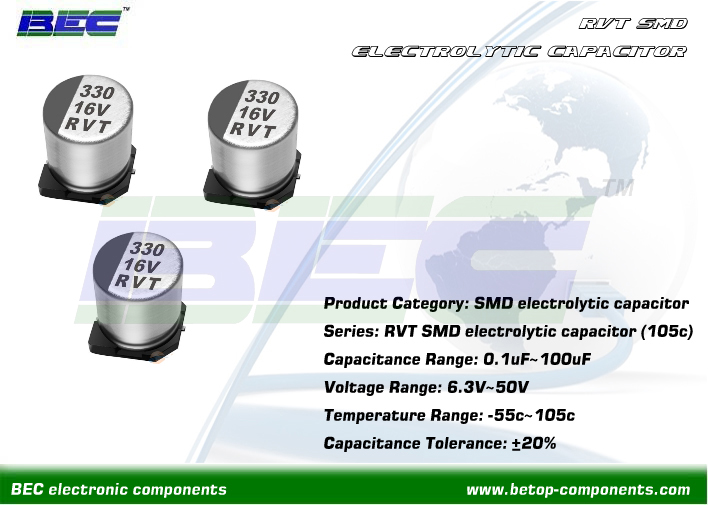 BEC™

RVT SMD

ELECTROLYTIC CAPACITOR

330
16V
RVT

330
16V
RVT

330
16V
RVT

BEC™

Product Category: SMD electrolytic capacitor

Series: RVT SMD electrolytic capacitor (105c)

Capacitance Range: 0.1uF~100uF

Voltage Range: 6.3V~50V

Temperature Range: -55c~105c

Capacitance Tolerance: ±20%

BEC electronic components

www.betop-components.com